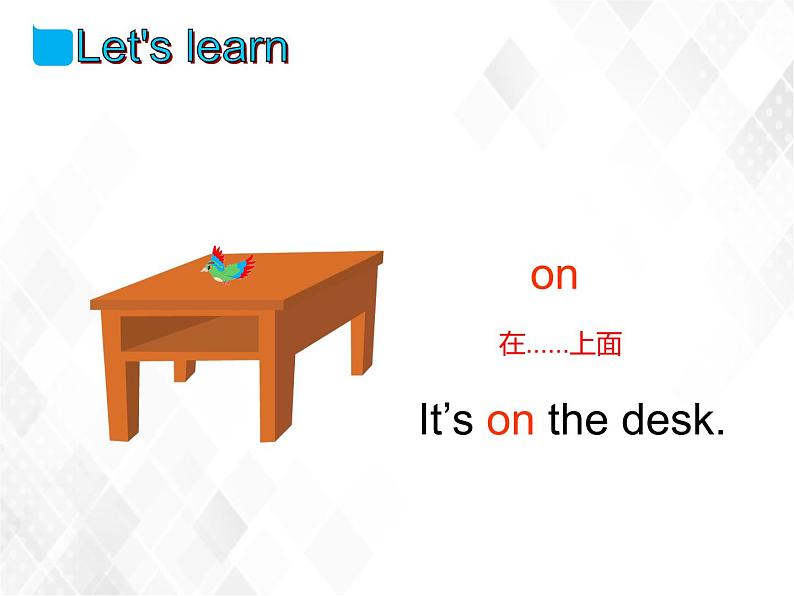 Let's learn

on

在......上面

It’s on the desk.